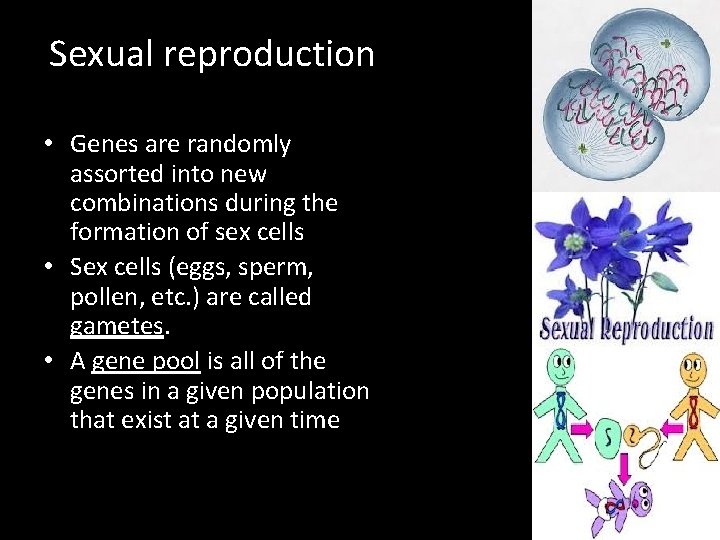 Sexual reproduction

• Genes are randomly assorted into new combinations during the formation of sex cells
• Sex cells (eggs, sperm, pollen, etc.) are called gametes.
• A gene pool is all of the genes in a given population that exist at a given time

Sexual Reproduction